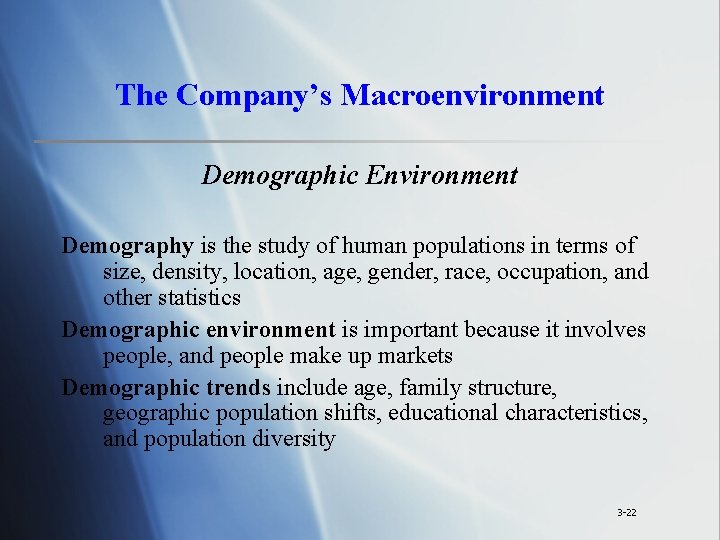 The Company's Macroenvironment

Demographic Environment

Demography is the study of human populations in terms of size, density, location, age, gender, race, occupation, and other statistics

Demographic environment is important because it involves people, and people make up markets

Demographic trends include age, family structure, geographic population shifts, educational characteristics, and population diversity

3-22